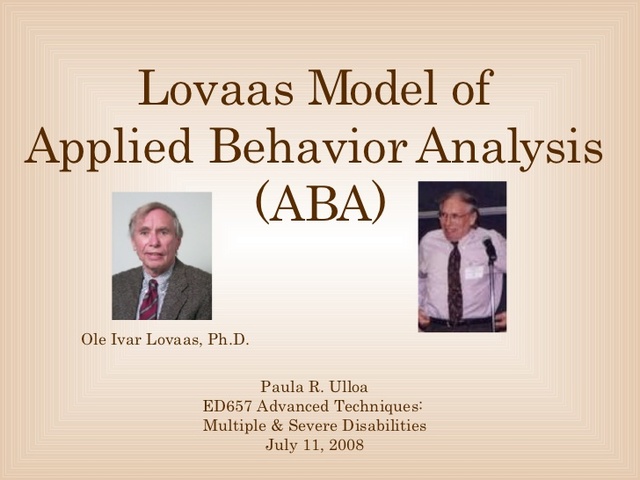 Lovaas Model of Applied Behavior Analysis (ABA)

Ole Ivar Lovaas, Ph.D.

Paula R. Ulloa
ED657 Advanced Techniques: Multiple & Severe Disabilities
July 11, 2008